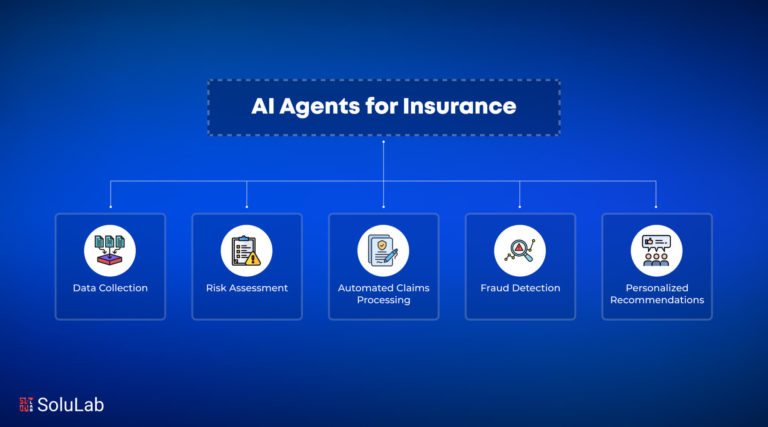 AI Agents for Insurance

Data Collection

Risk Assessment

Automated Claims Processing

Fraud Detection

Personalized Recommendations

SoluLab